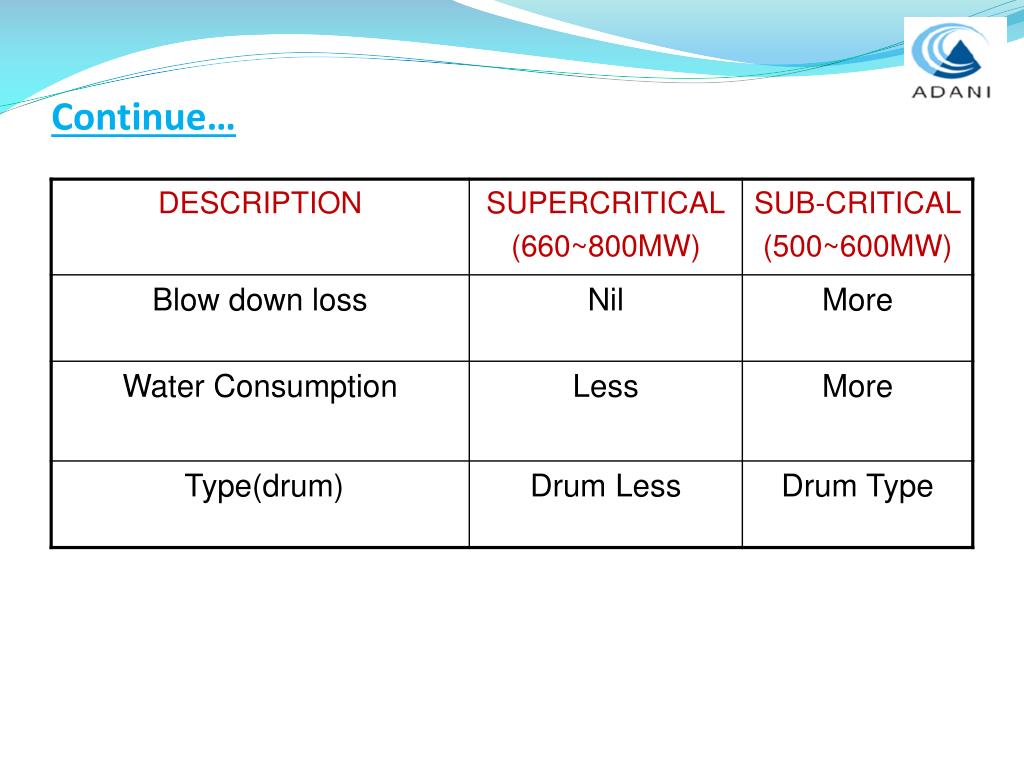 ADANI

Continue…

| DESCRIPTION | SUPERCRITICAL (660~800MW) | SUB-CRITICAL (500~600MW) |
|---|---|---|
| Blow down loss | Nil | More |
| Water Consumption | Less | More |
| Type(drum) | Drum Less | Drum Type |